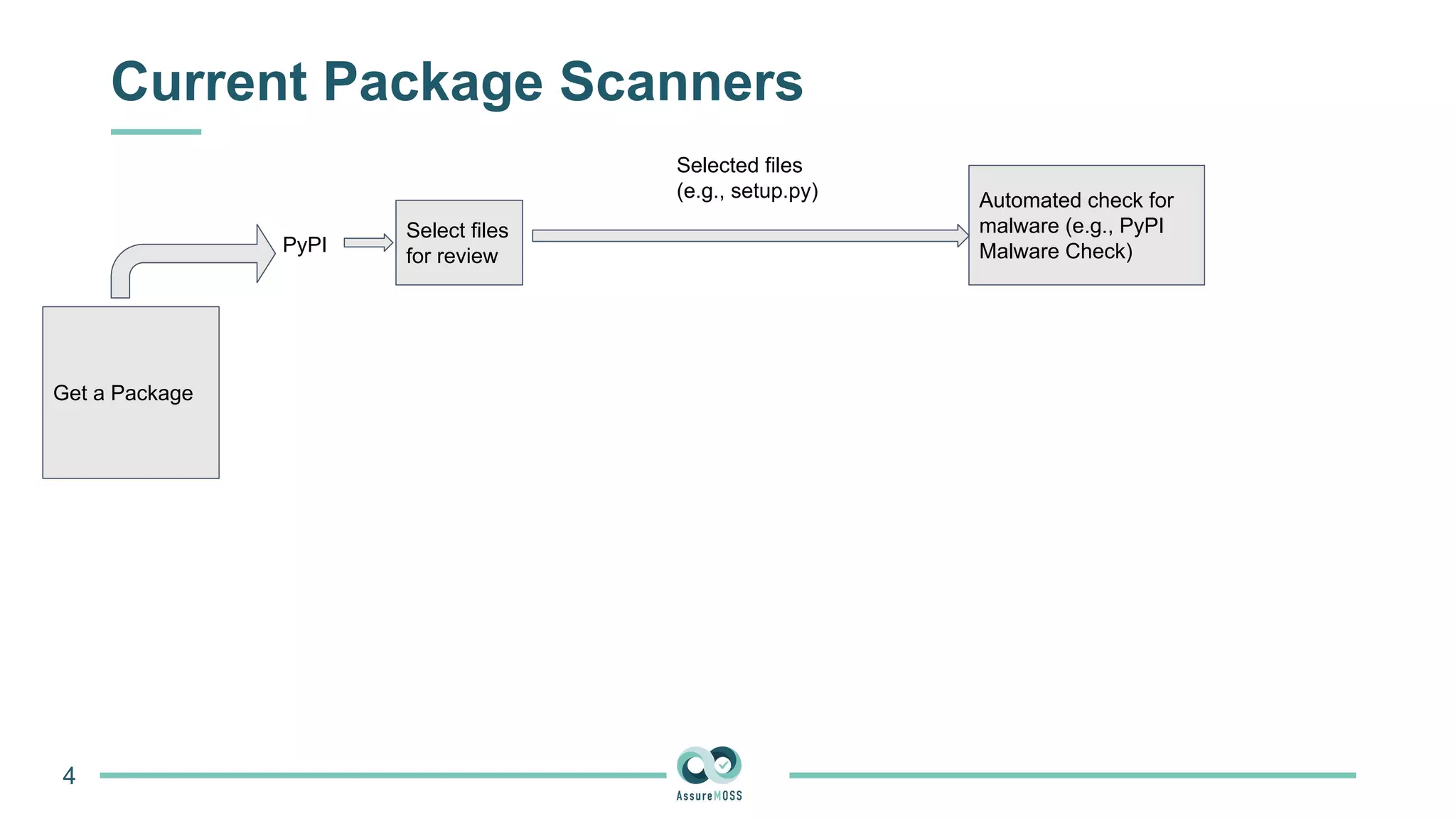 Current Package Scanners

Get a Package

PyPI

Select files for review

Selected files (e.g., setup.py)

Automated check for malware (e.g., PyPI Malware Check)

4

AssureMOSS